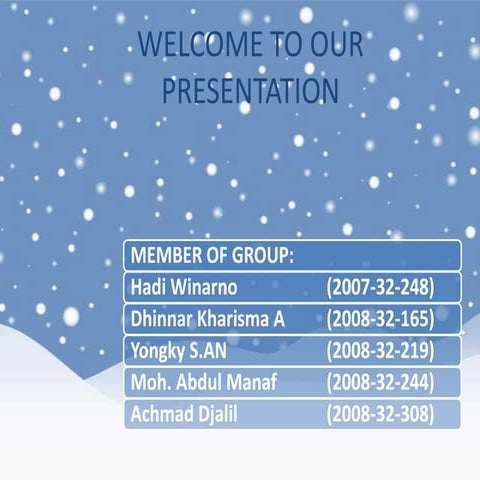 WELCOME TO OUR PRESENTATION

MEMBER OF GROUP:

Hadi Winarno (2007-32-248)

Dhinnar Kharisma A (2008-32-165)

Yongky S.AN (2008-32-219)

Moh. Abdul Manaf (2008-32-244)

Achmad Djalil (2008-32-308)